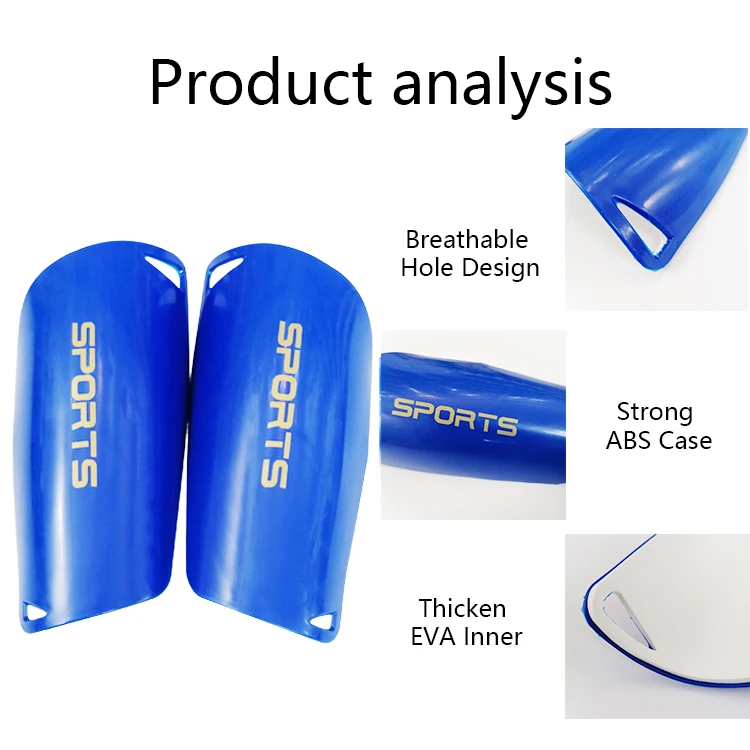 Product analysis

SPORTS

SPORTS

Breathable Hole Design

SPORTS

Strong ABS Case

Thicken EVA Inner